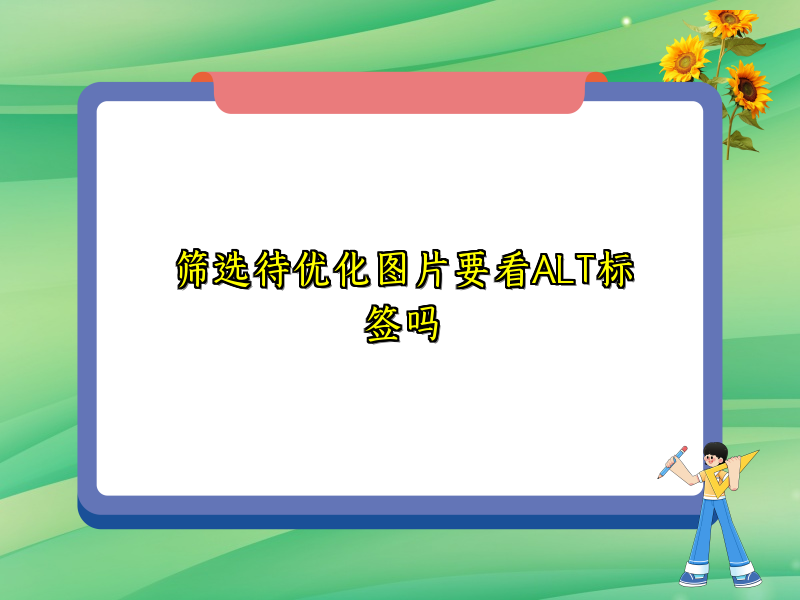 筛选待优化图片要看ALT标签吗